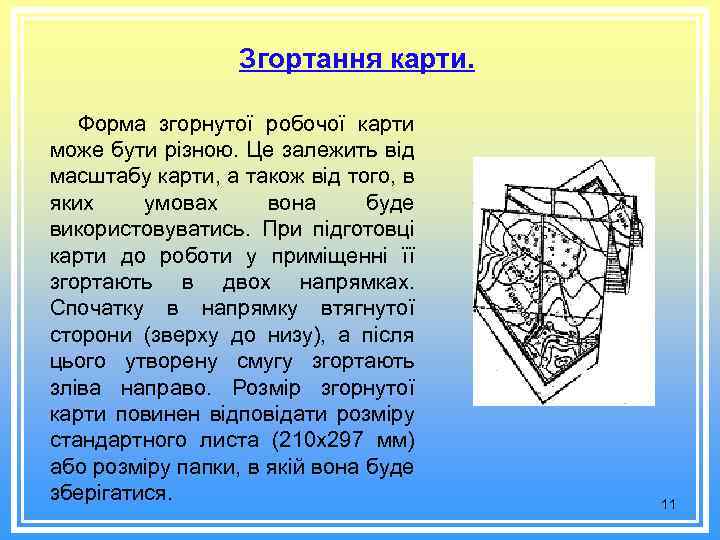 Згортання карти.

Форма згорнутої робочої карти може бути різною. Це залежить від масштабу карти, а також від того, в яких умовах вона буде використовуватись. При підготовці карти до роботи у приміщенні її згортають в двох напрямках. Спочатку в напрямку втягнутої сторони (зверху до низу), а після цього утворену смугу згортають зліва направо. Розмір згорнутої карти повинен відповідати розміру стандартного листа (210х297 мм) або розміру папки, в якій вона буде зберігатися.

11